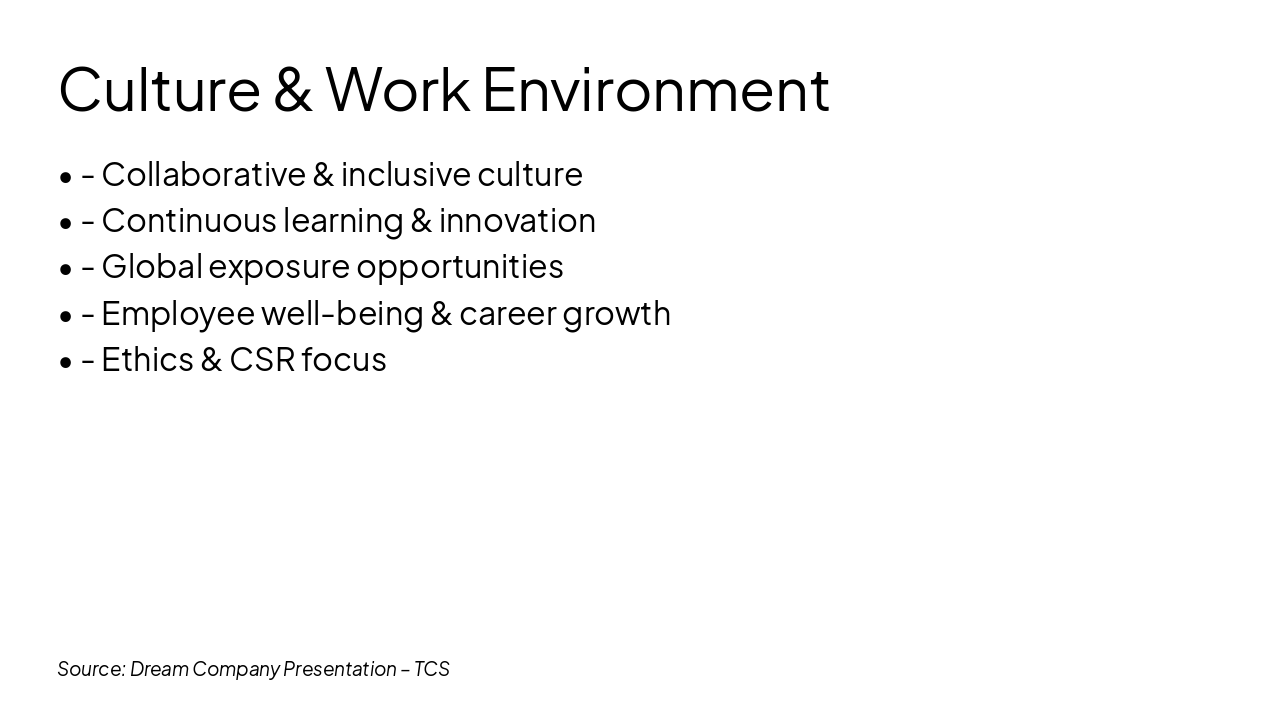 Culture & Work Environment

• - Collaborative & inclusive culture
• - Continuous learning & innovation
• - Global exposure opportunities
• - Employee well-being & career growth
• - Ethics & CSR focus

Source: Dream Company Presentation – TCS